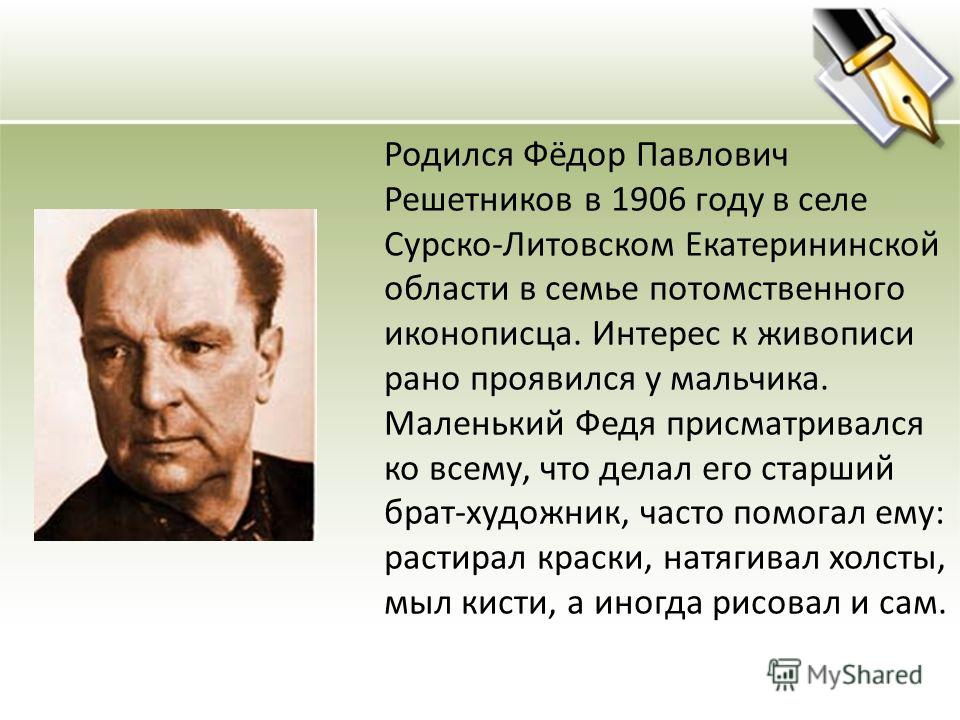 Родился Фёдор Павлович Решетников в 1906 году в селе Сурско-Литовском Екатерининской области в семье потомственного иконописца. Интерес к живописи рано проявился у мальчика. Маленький Федя присматривался ко всему, что делал его старший брат-художник, часто помогал ему: растирал краски, натягивал холсты, мыл кисти, а иногда рисовал и сам.

MyShared